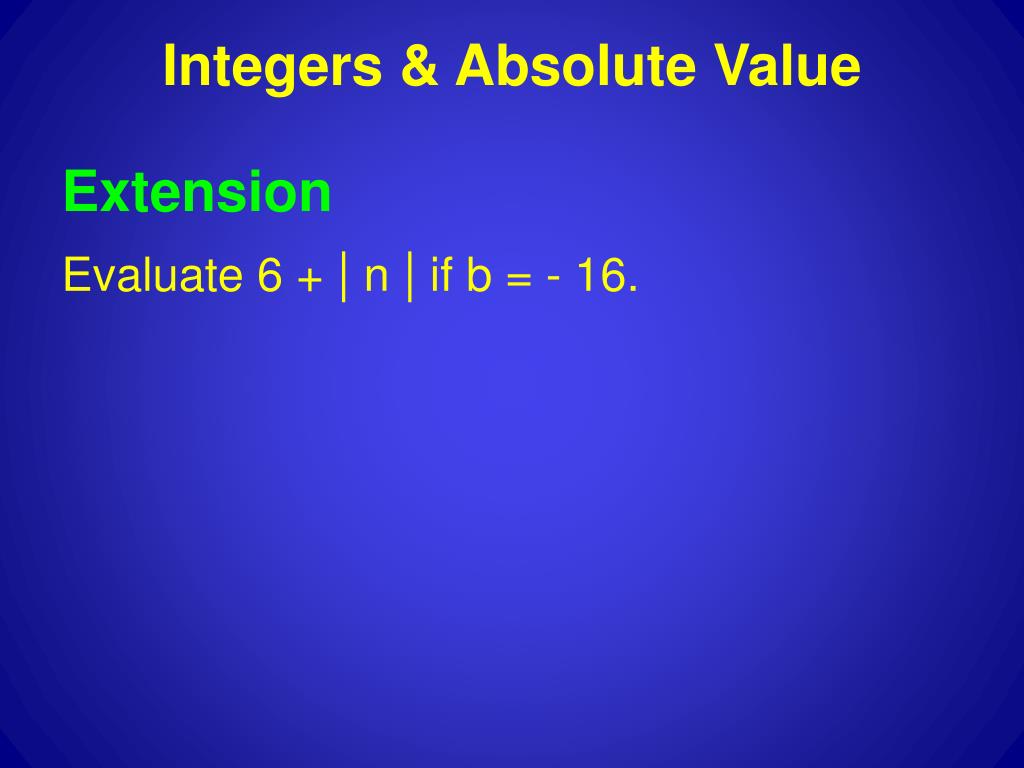 Integers & Absolute Value

Extension

Evaluate $6 + |n|$ if $b = -16$.